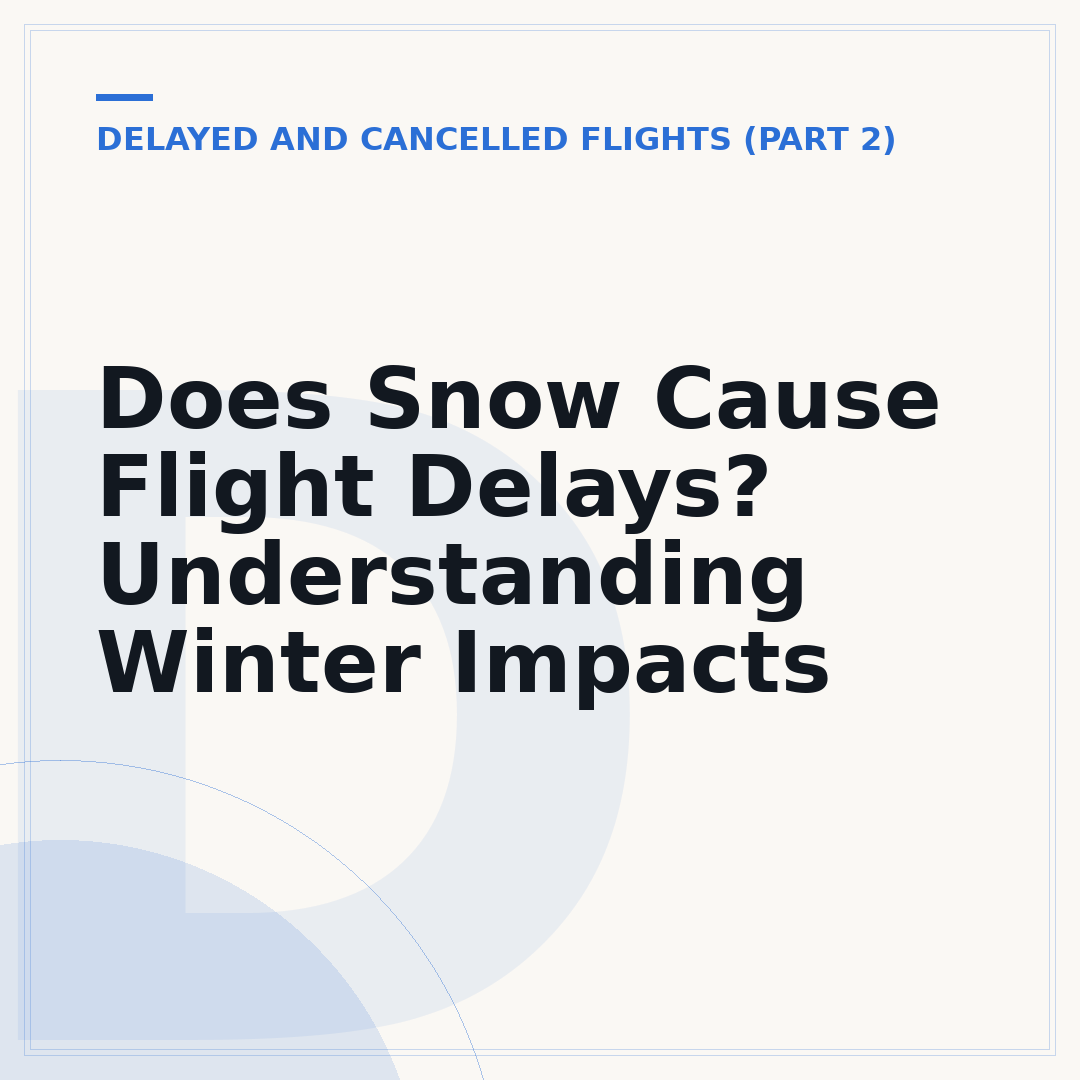 DELAYED AND CANCELLED FLIGHTS (PART 2)

Does Snow Cause Flight Delays? Understanding Winter Impacts